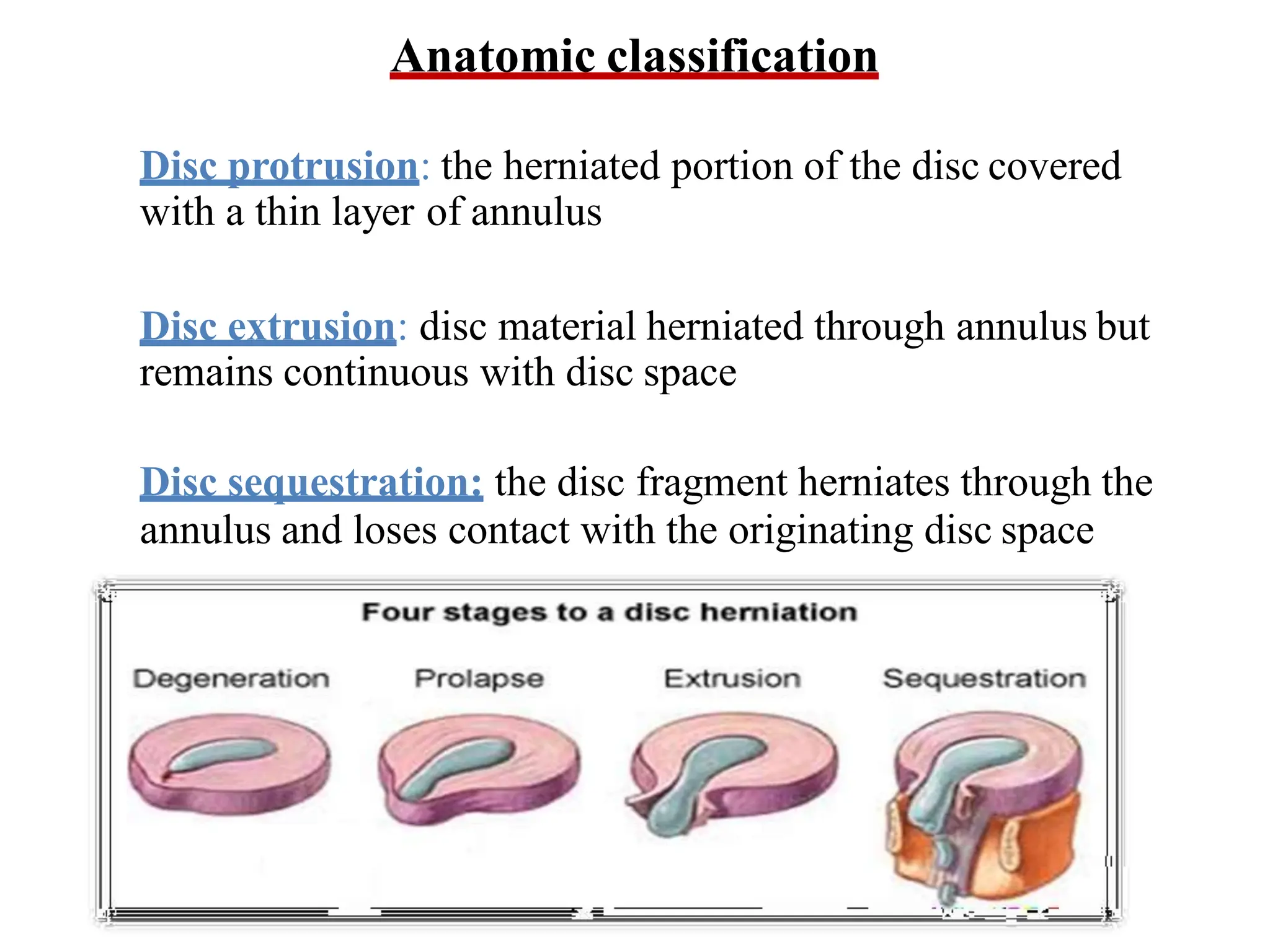 Anatomic classification

Disc protrusion: the herniated portion of the disc covered with a thin layer of annulus

Disc extrusion: disc material herniated through annulus but remains continuous with disc space

Disc sequestration: the disc fragment herniates through the annulus and loses contact with the originating disc space

Four stages to a disc herniation

Degeneration

Prolapse

Extrusion

Sequestration